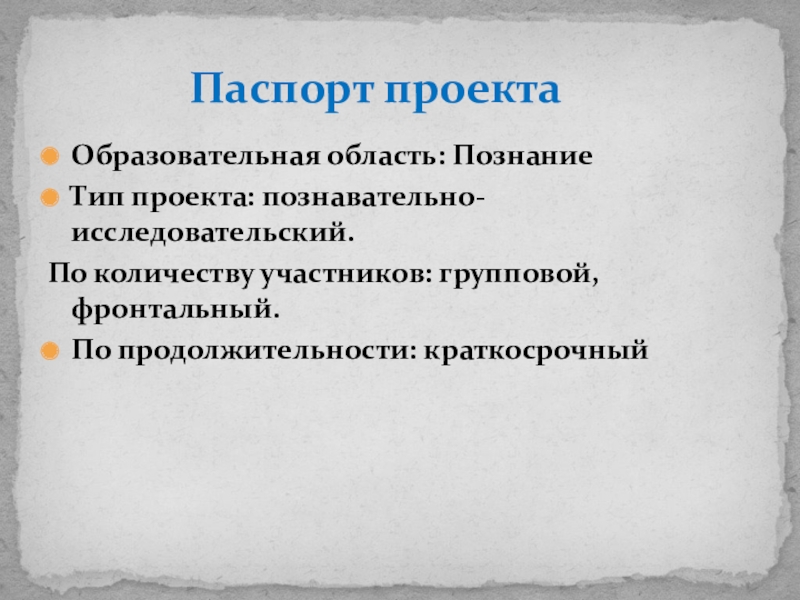 Паспорт проекта

Образовательная область: Познание

Тип проекта: познавательно-исследовательский.

По количеству участников: групповой, фронтальный.

По продолжительности: краткосрочный